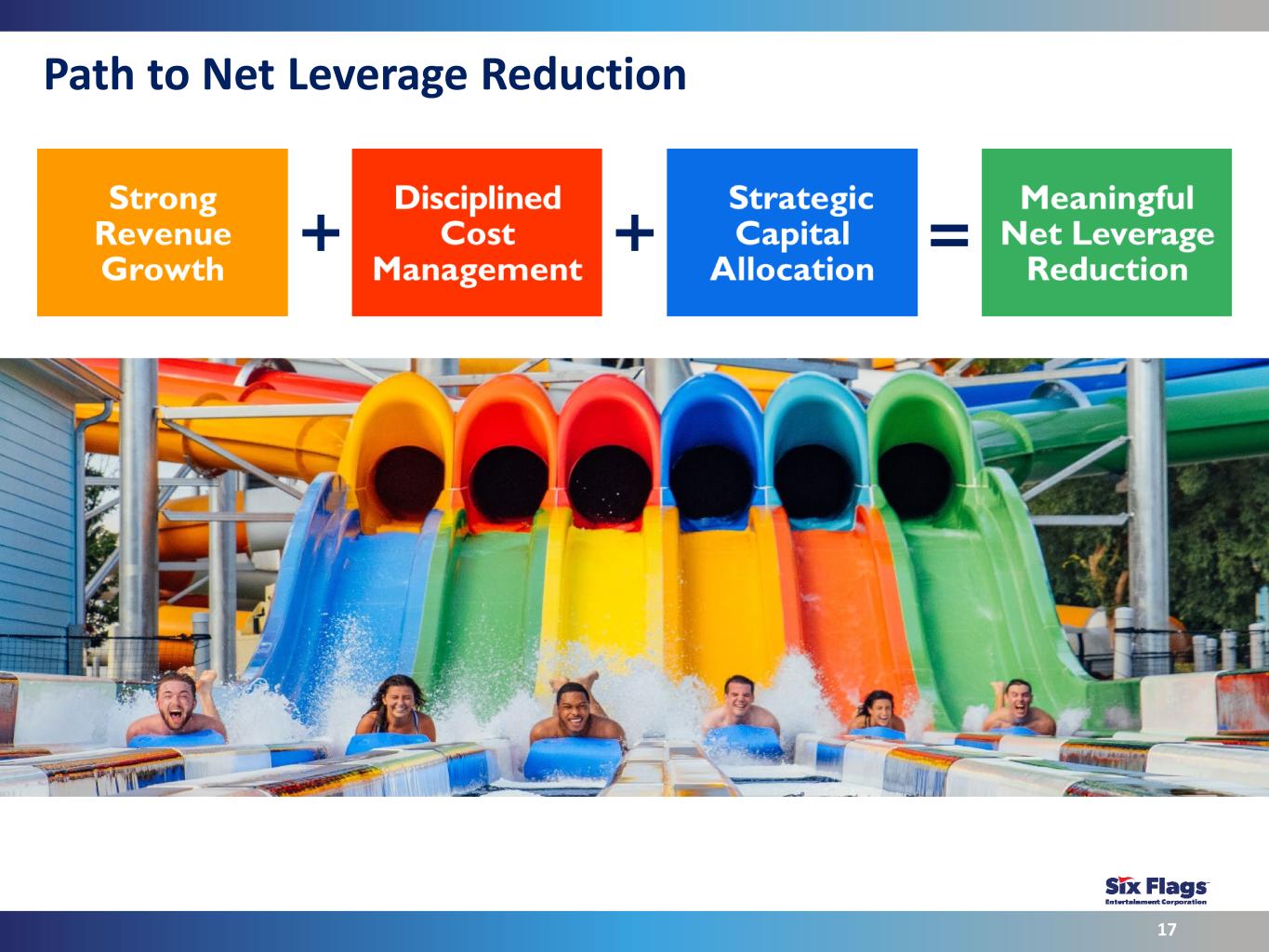 Path to Net Leverage Reduction

Strong Revenue Growth + Disciplined Cost Management + Strategic Capital Allocation = Meaningful Net Leverage Reduction

Six Flags
Entertainment Corporation

17